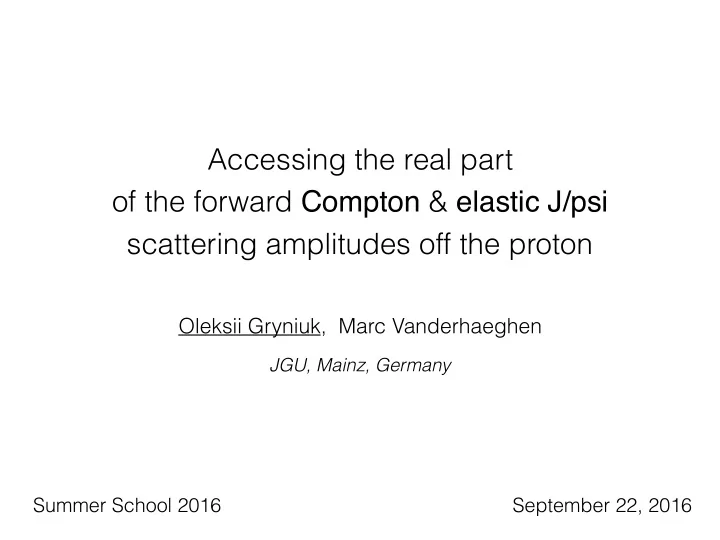 Accessing the real part of the forward Compton & elastic J/psi scattering amplitudes off the proton

Oleksii Gryniuk, Marc Vanderhaeghen

JGU, Mainz, Germany

Summer School 2016

September 22, 2016